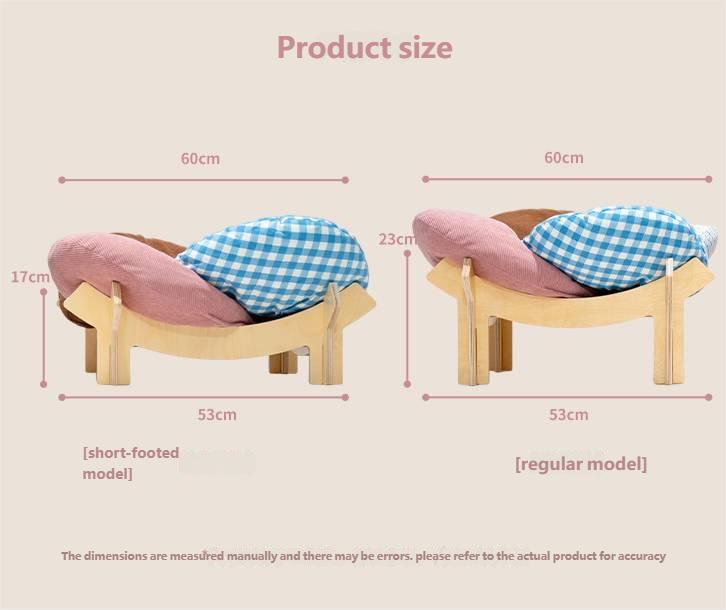 Product size

60cm

17cm

53cm

[short-footed model]

60cm

23cm

53cm

[regular model]

The dimensions are measured manually and there may be errors. please refer to the actual product for accuracy